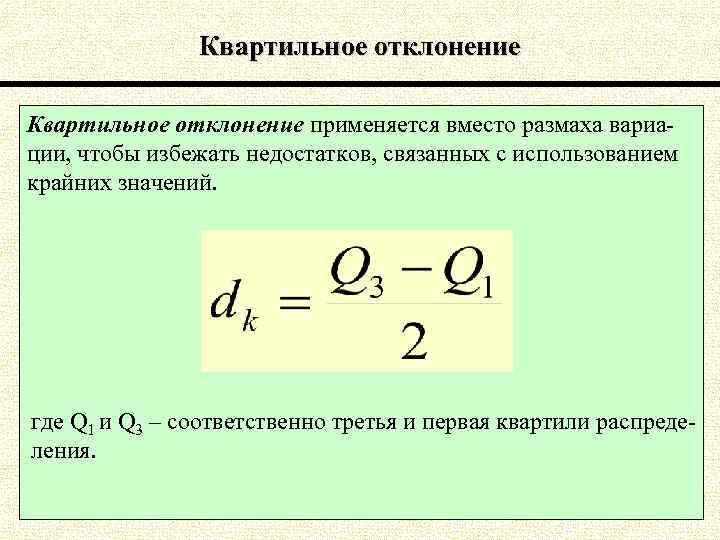 Квартильное отклонение

Квартильное отклонение применяется вместо размаха вариации, чтобы избежать недостатков, связанных с использованием крайних значений.

$d_k = \frac{Q_3 - Q_1}{2}$

где $Q_1$ и $Q_3$ – соответственно третья и первая квартили распределения.